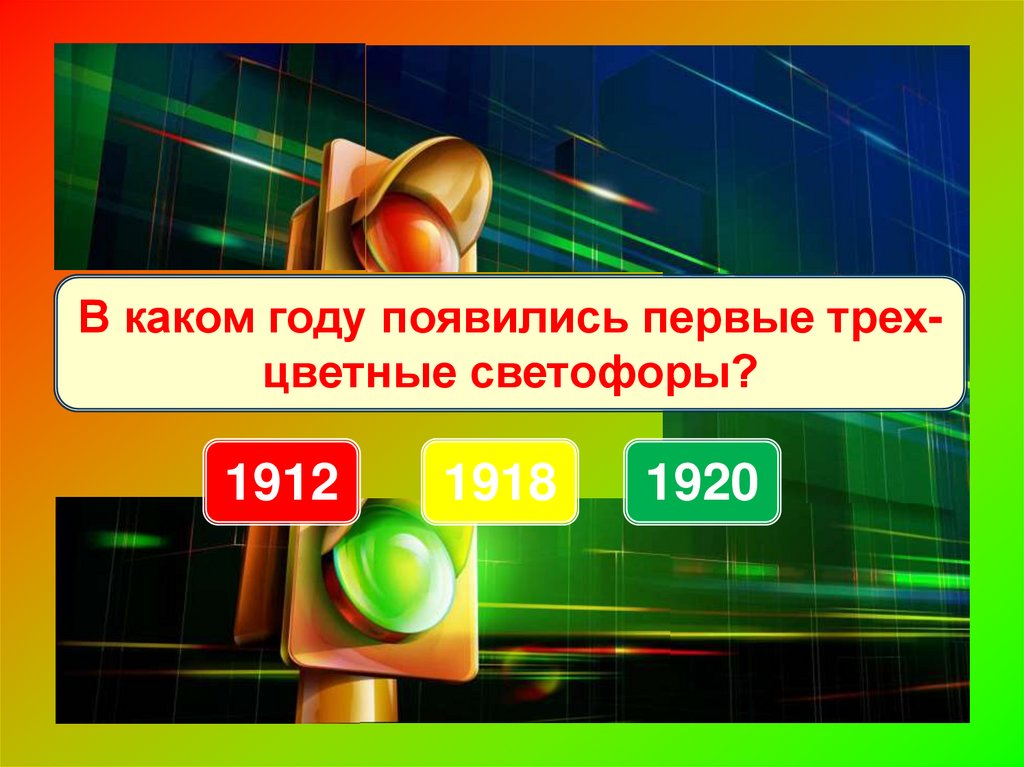 В каком году появились первые трехцветные светофоры?

1912

1918

1920